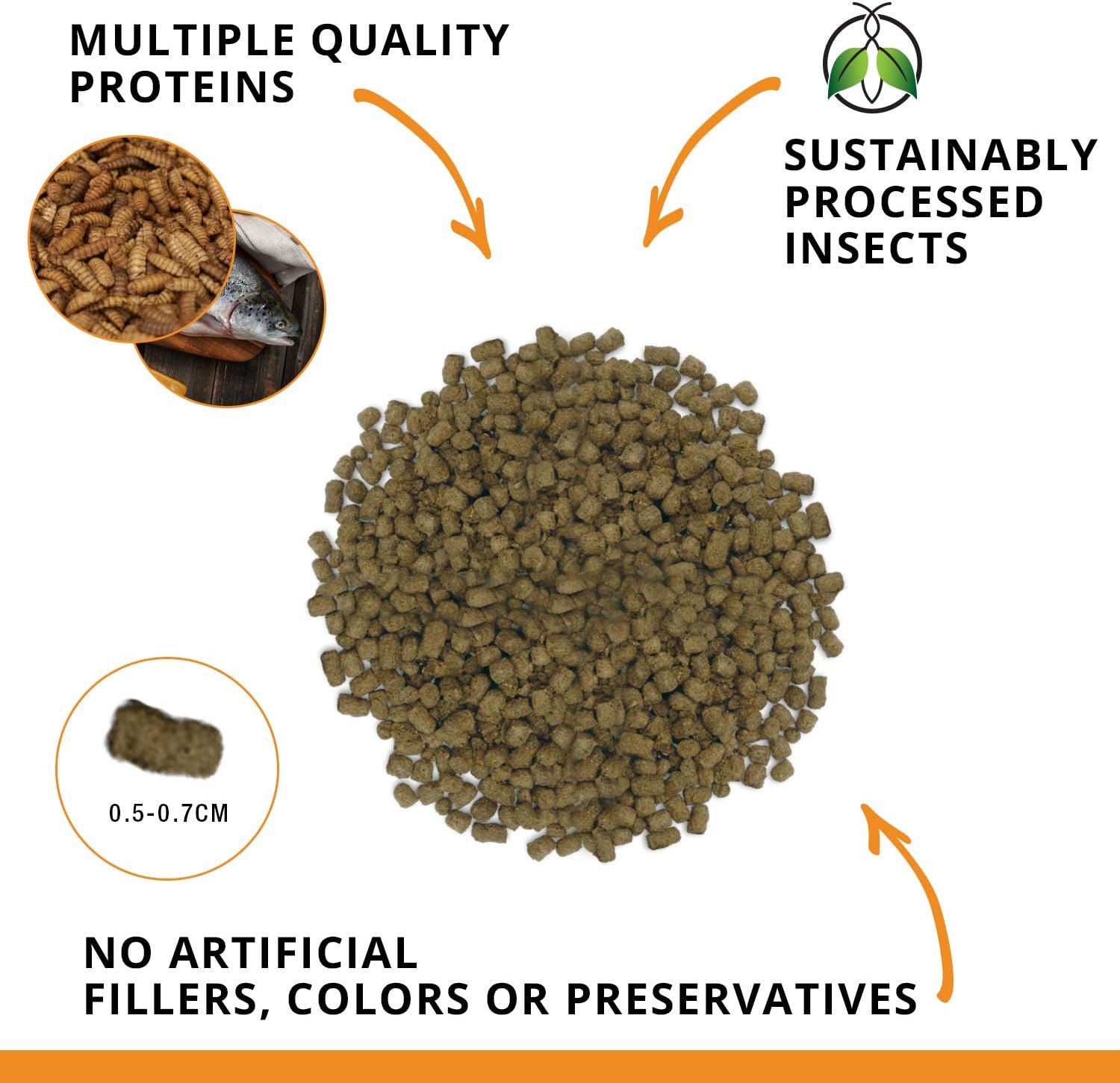 MULTIPLE QUALITY PROTEINS

SUSTAINABLY PROCESSED INSECTS

0.5-0.7CM

NO ARTIFICIAL FILLERS, COLORS OR PRESERVATIVES